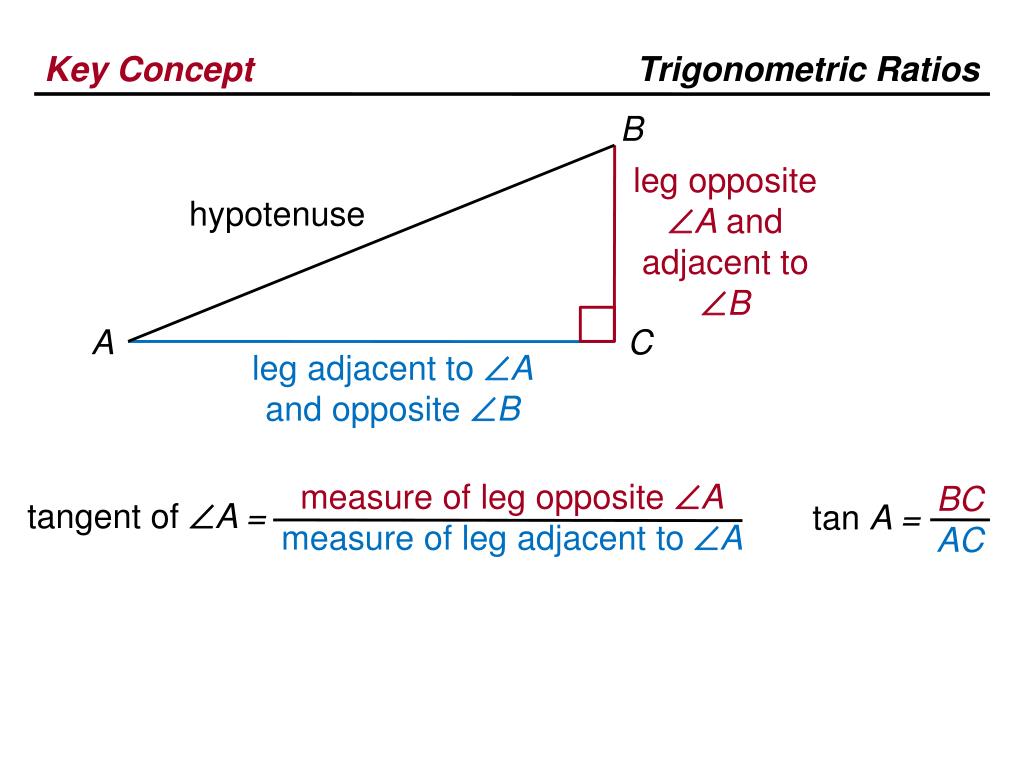 Key Concept

Trigonometric Ratios

B

hypotenuse

leg opposite $\angle A$ and adjacent to $\angle B$

A

C

leg adjacent to $\angle A$ and opposite $\angle B$

tangent of $\angle A = \frac{\text{measure of leg opposite } \angle A}{\text{measure of leg adjacent to } \angle A}$

$\tan A = \frac{BC}{AC}$